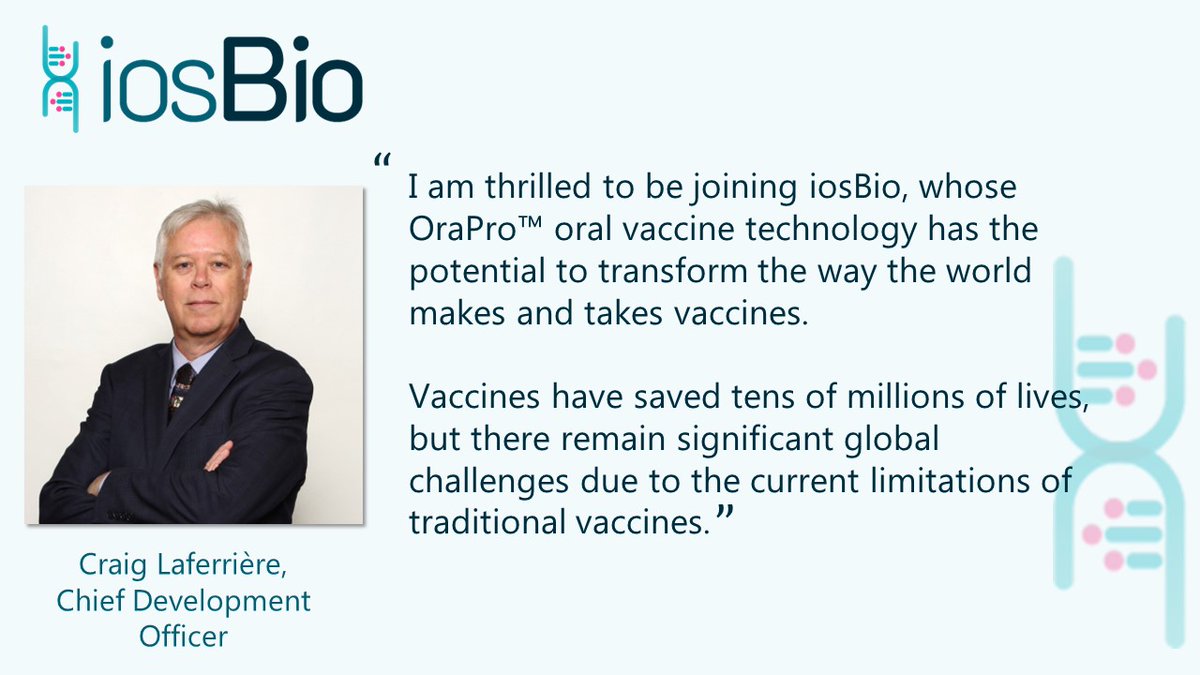 iosBio

“I am thrilled to be joining iosBio, whose OraPro™ oral vaccine technology has the potential to transform the way the world makes and takes vaccines.

Vaccines have saved tens of millions of lives, but there remain significant global challenges due to the current limitations of traditional vaccines.”

Craig Laferrière, Chief Development Officer